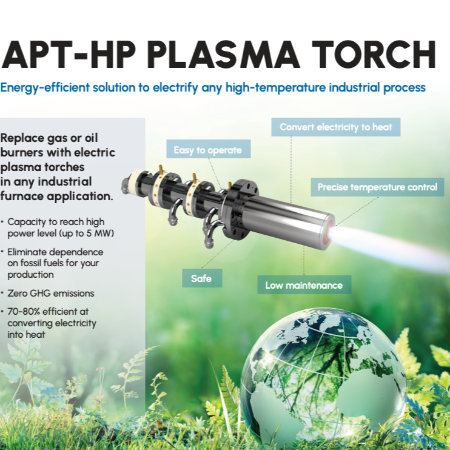 APT-HP PLASMA TORCH

Energy-efficient solution to electrify any high-temperature industrial process

Replace gas or oil burners with electric plasma torches in any industrial furnace application.

• Capacity to reach high power level (up to 5 MW)

• Eliminate dependence on fossil fuels for your production

• Zero GHG emissions

• 70-80% efficient at converting electricity into heat

Easy to operate

Convert electricity to heat

Precise temperature control

Safe

Low maintenance